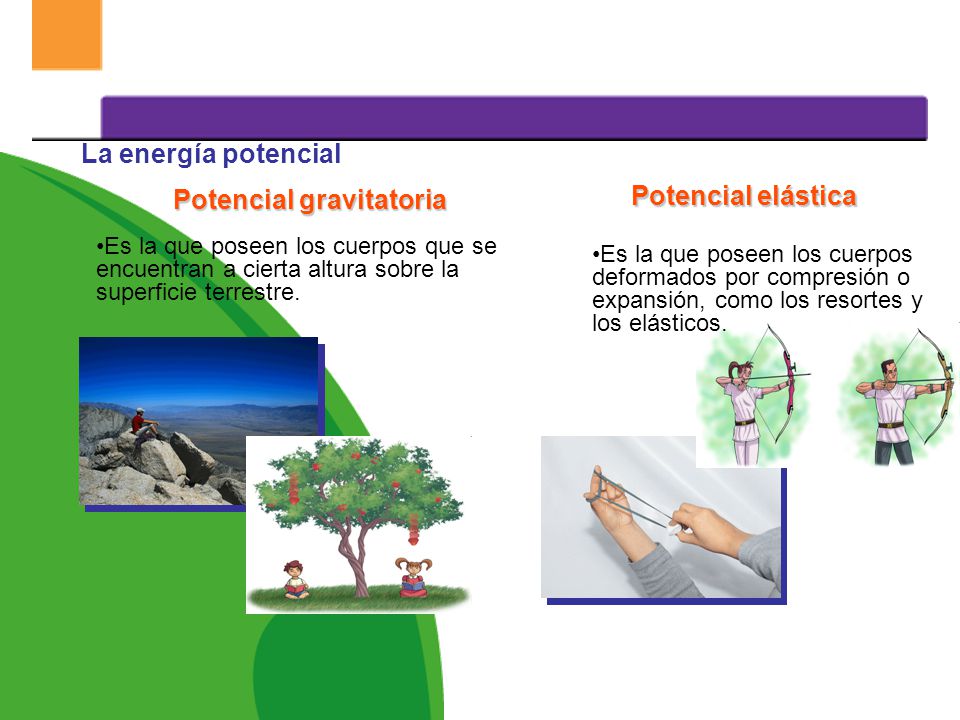 La energía potencial

Potencial gravitatoria

•Es la que poseen los cuerpos que se encuentran a cierta altura sobre la superficie terrestre.

Potencial elástica

•Es la que poseen los cuerpos deformados por compresión o expansión, como los resortes y los elásticos.